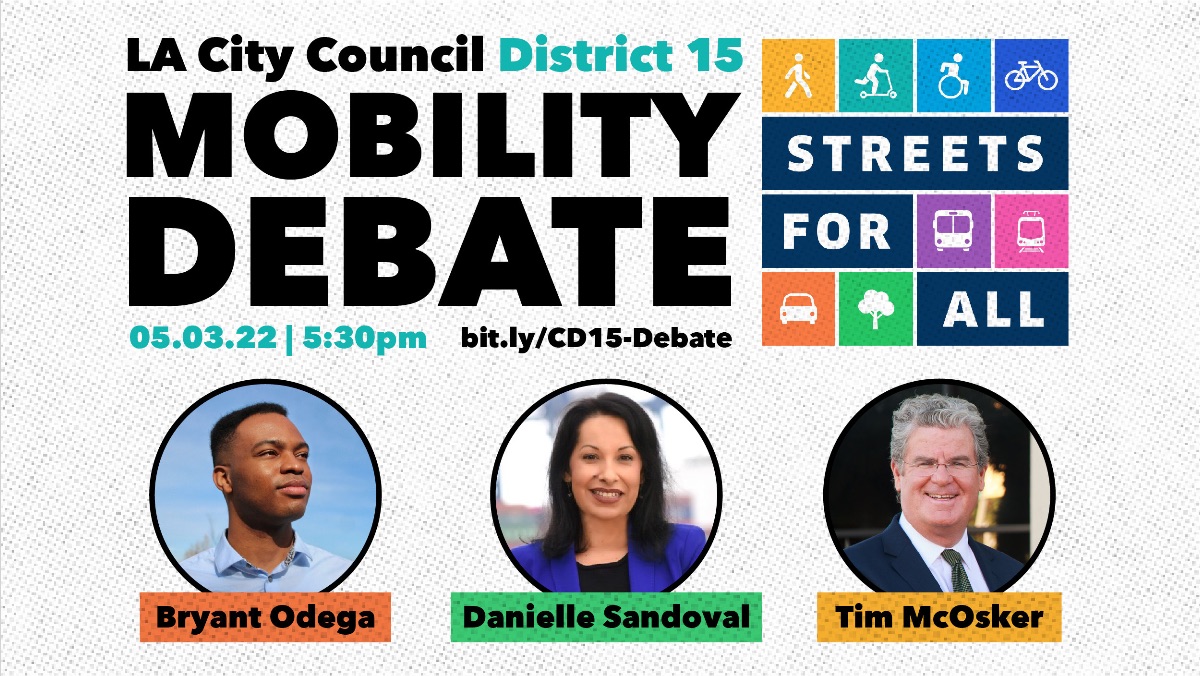 LA City Council District 15
MOBILITY DEBATE
05.03.22 | 5:30pm bit.ly/CD15-Debate

STREETS FOR ALL

Bryant Odega
Danielle Sandoval
Tim McOsker